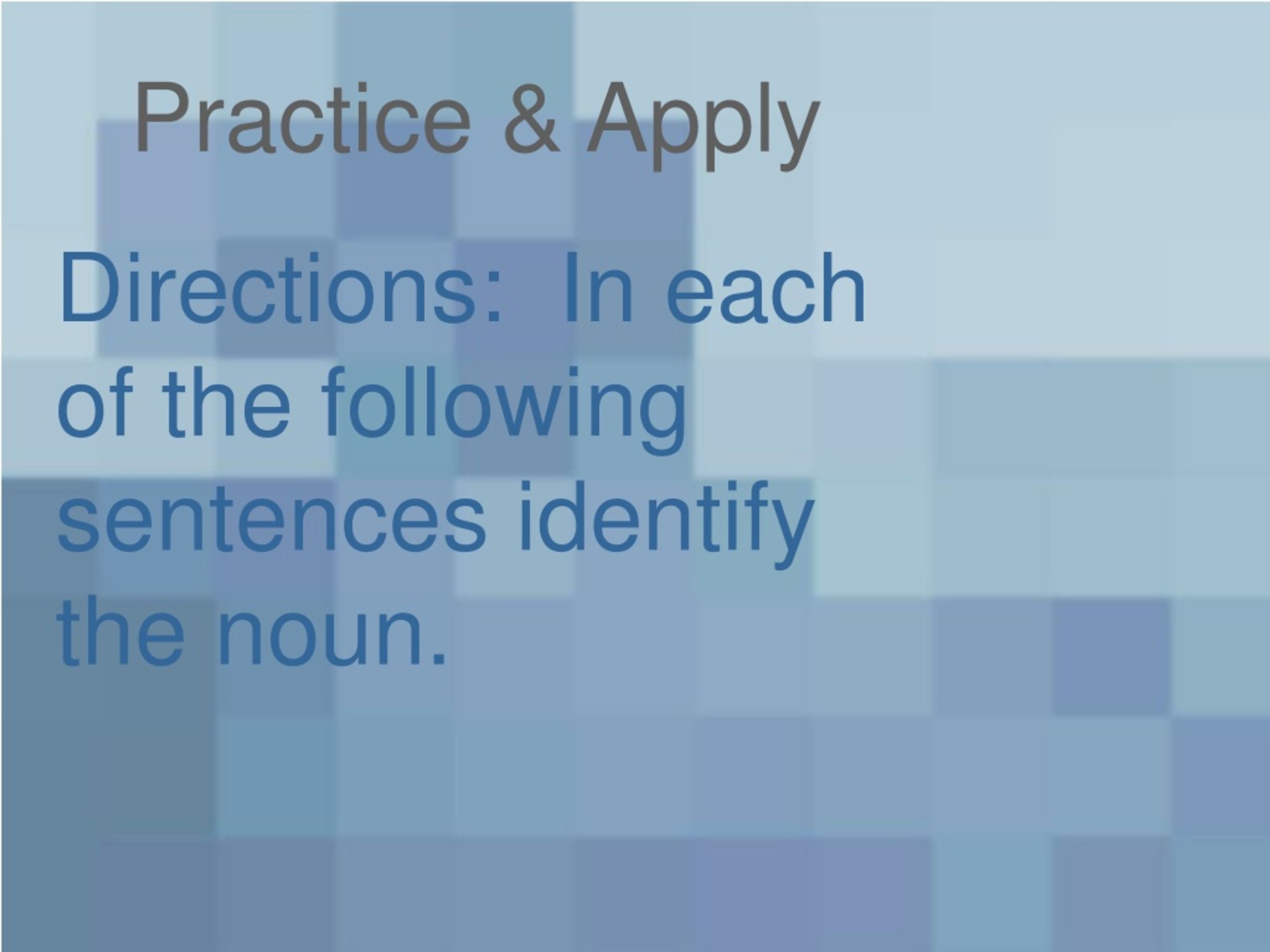 Practice & Apply

Directions: In each of the following sentences identify the noun.